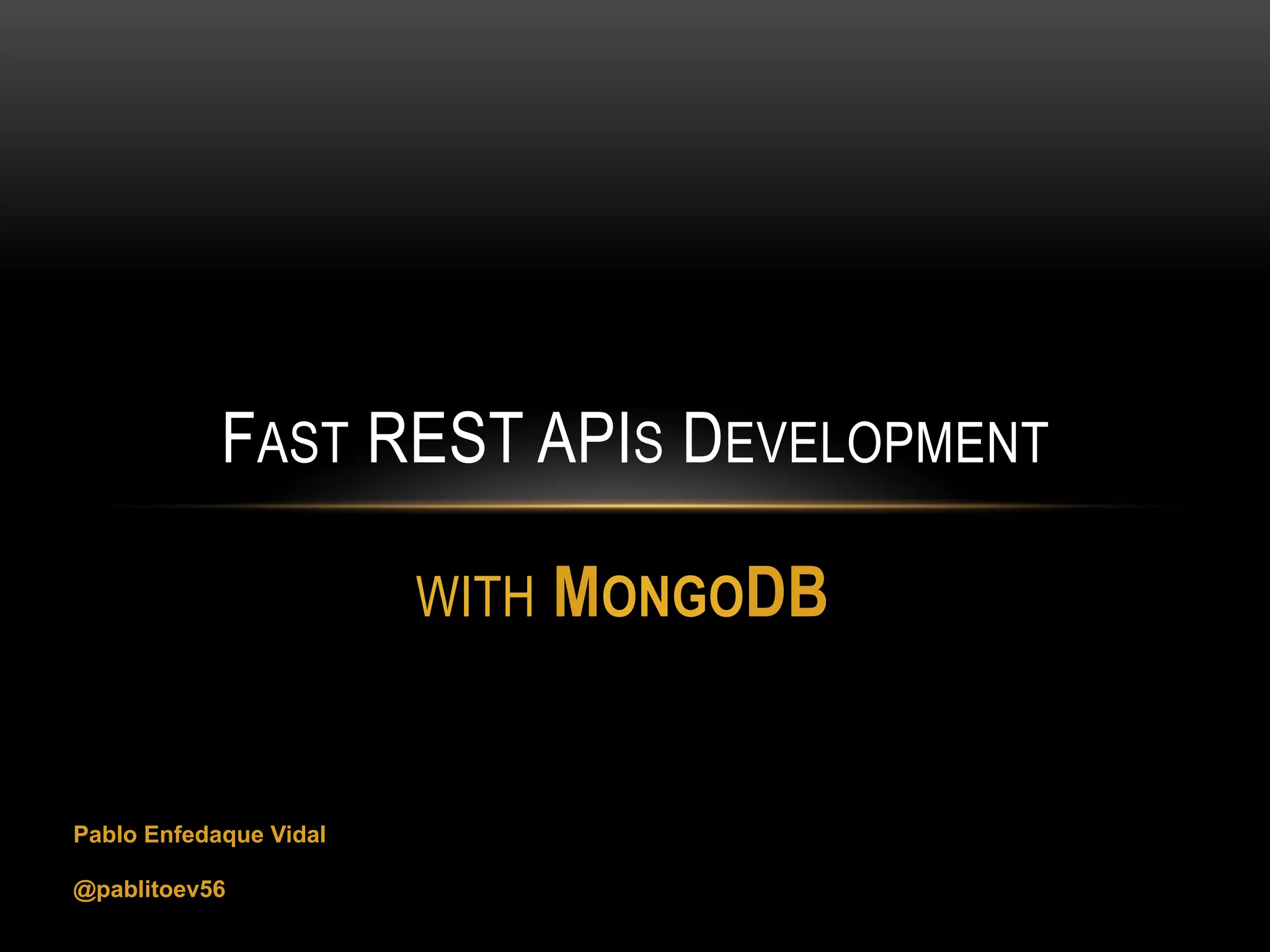 FAST REST APIS DEVELOPMENT

WITH MONGODB

Pablo Enfedaque Vidal

@pablitoev56